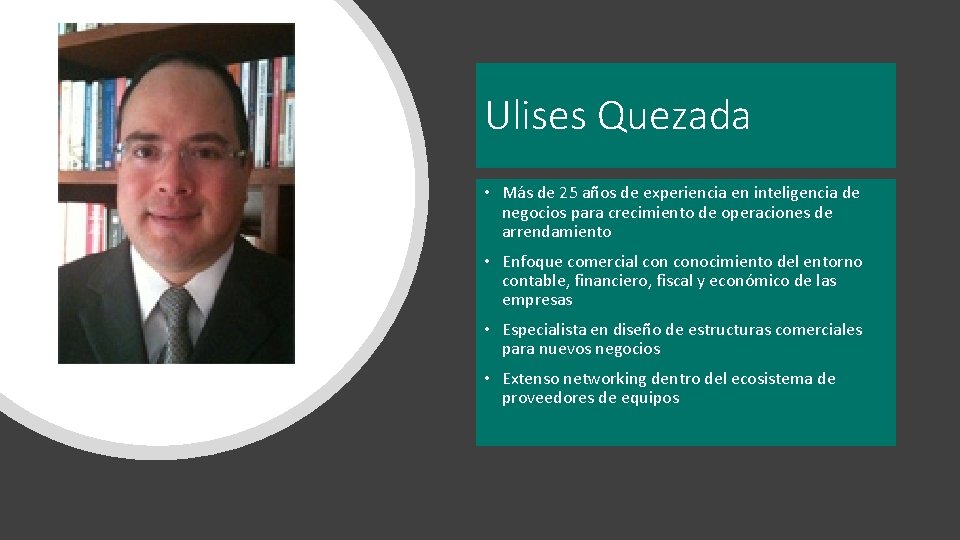 Ulises Quezada

• Más de 25 años de experiencia en inteligencia de negocios para crecimiento de operaciones de arrendamiento

• Enfoque comercial con conocimiento del entorno contable, financiero, fiscal y económico de las empresas

• Especialista en diseño de estructuras comerciales para nuevos negocios

• Extenso networking dentro del ecosistema de proveedores de equipos